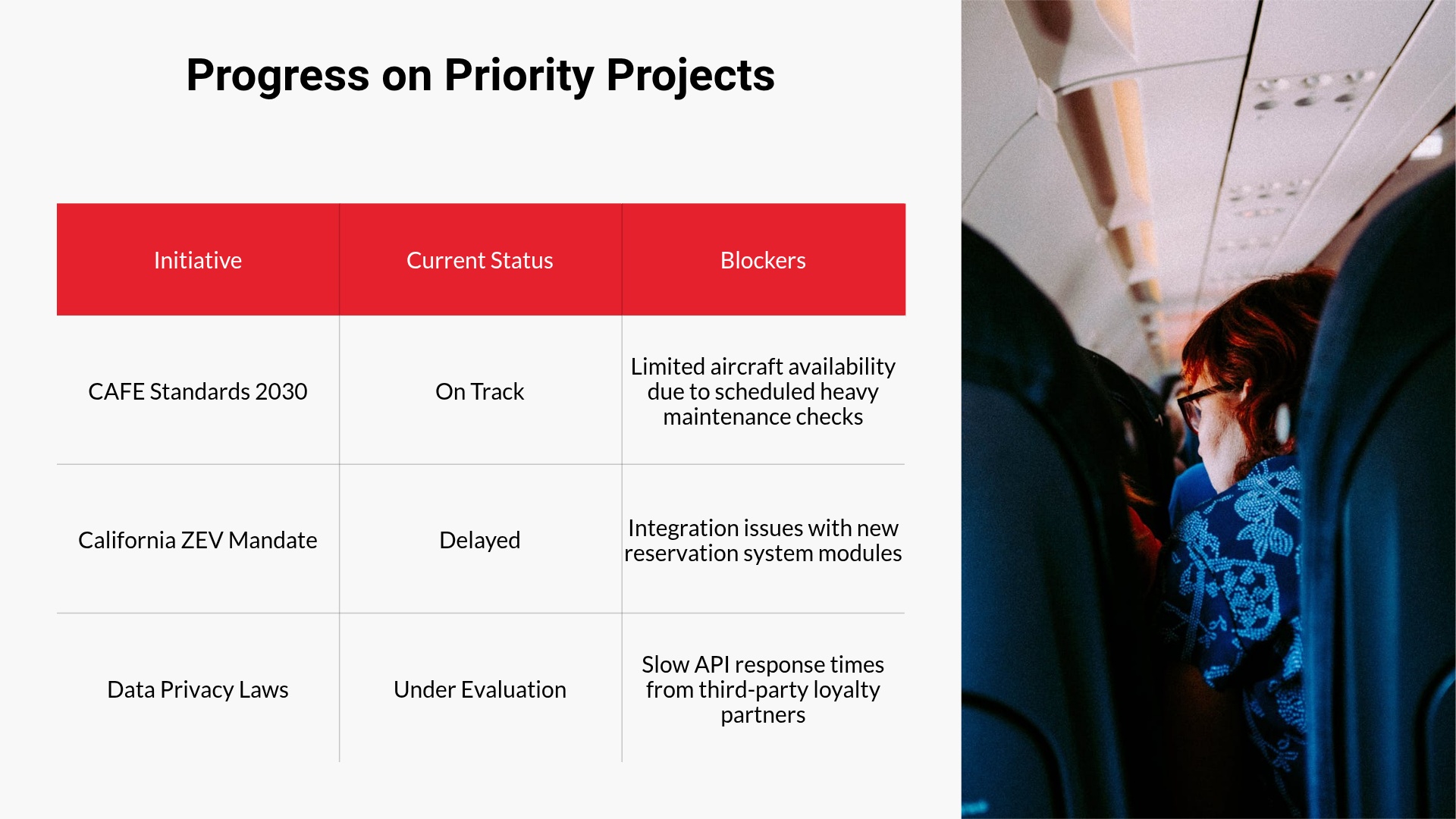 Progress on Priority Projects

| Initiative | Current Status | Blockers |
|---|---|---|
| CAFE Standards 2030 | On Track | Limited aircraft availability due to scheduled heavy maintenance checks |
| California ZEV Mandate | Delayed | Integration issues with new reservation system modules |
| Data Privacy Laws | Under Evaluation | Slow API response times from third-party loyalty partners |